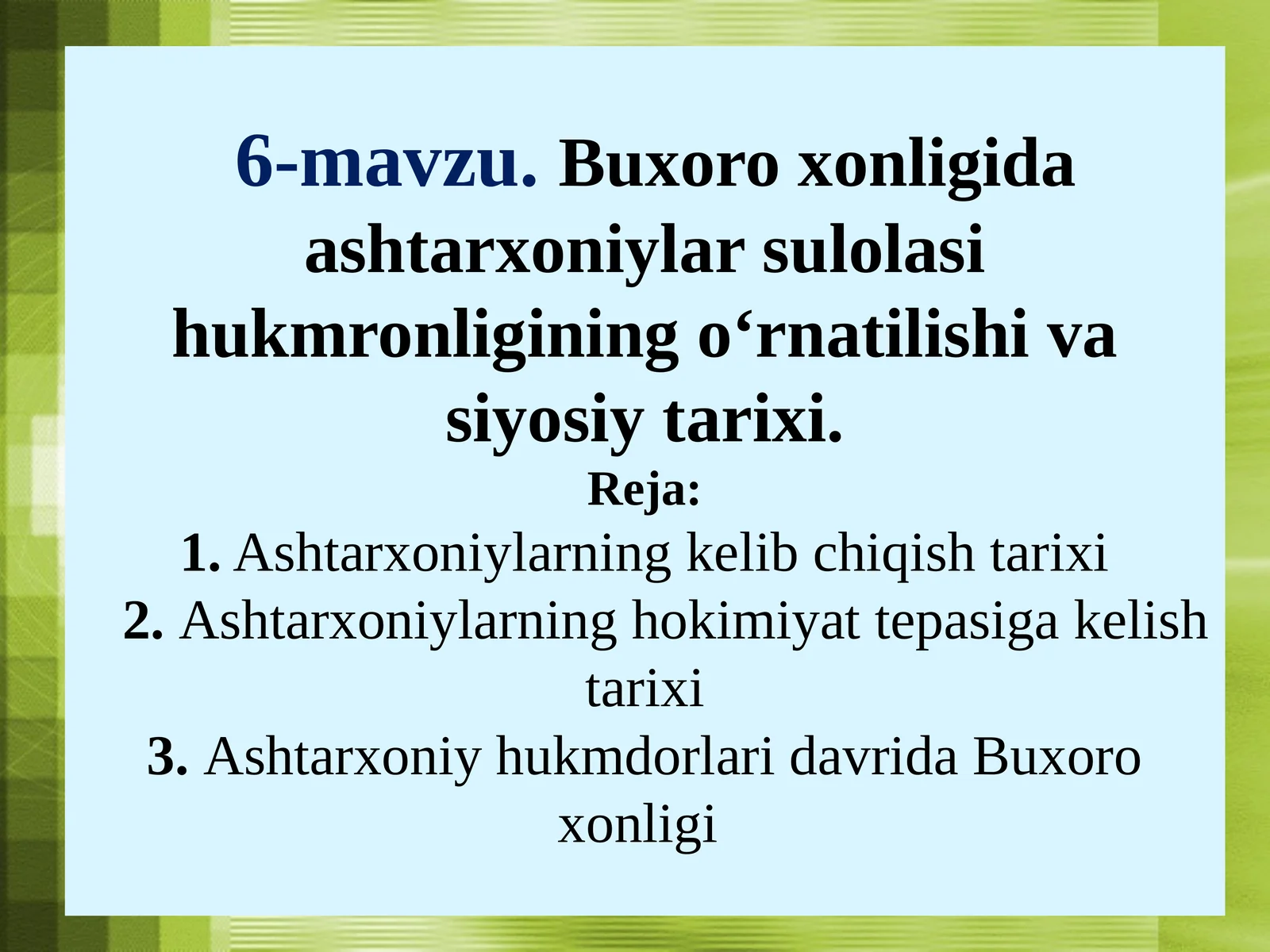 6-mavzu. Buxoro xonligida ashtarxoniylar sulolasi hukmronligining o‘rnatilishi va siyosiy tarixi.

Reja:

1. Ashtarxoniylarning kelib chiqish tarixi

2. Ashtarxoniylarning hokimiyat tepasiga kelish tarixi

3. Ashtarxoniy hukmdorlari davrida Buxoro xonligi